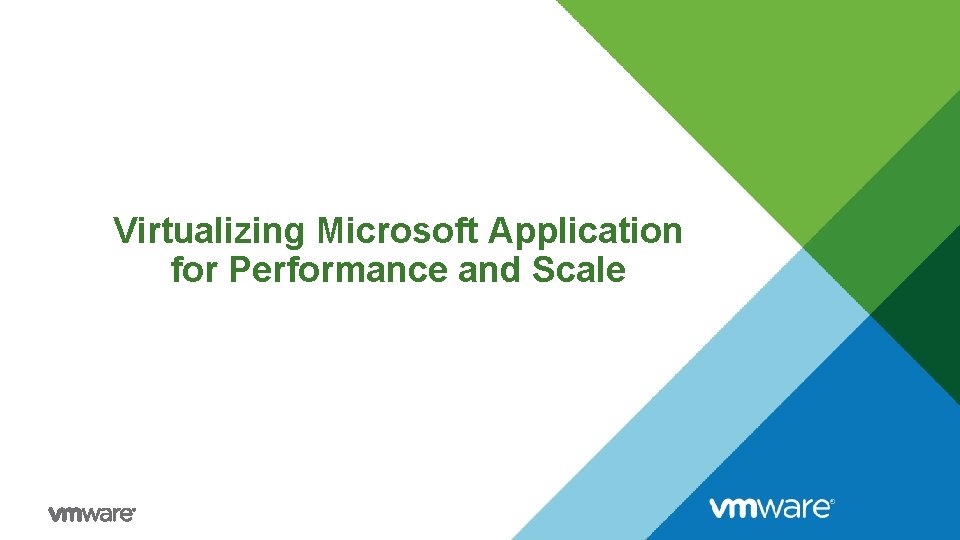 Virtualizing Microsoft Application for Performance and Scale

vmware®

vmware®